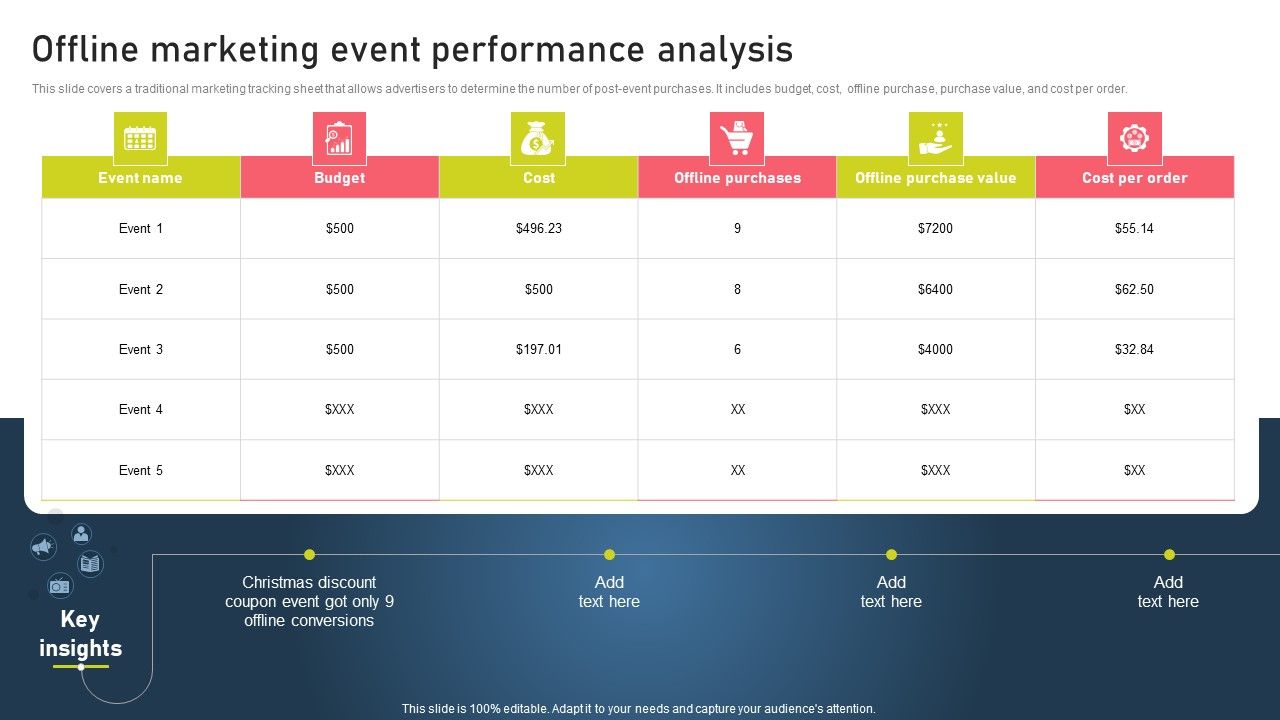 Offline marketing event performance analysis

This slide covers a traditional marketing tracking sheet that allows advertisers to determine the number of post-event purchases. It includes budget, cost, offline purchase, purchase value, and cost per order.

| Event name | Budget | Cost | Offline purchases | Offline purchase value | Cost per order |
|---|---|---|---|---|---|
| Event 1 | \$500 | \$496.23 | 9 | \$7200 | \$55.14 |
| Event 2 | \$500 | \$500 | 8 | \$6400 | \$62.50 |
| Event 3 | \$500 | \$197.01 | 6 | \$4000 | \$32.84 |
| Event 4 | \$XXX | \$XXX | XX | \$XXX | \$XX |
| Event 5 | \$XXX | \$XXX | XX | \$XXX | \$XX |

Key insights

Christmas discount coupon event got only 9 offline conversions

Add text here

Add text here

Add text here

This slide is 100% editable. Adapt it to your needs and capture your audience's attention.